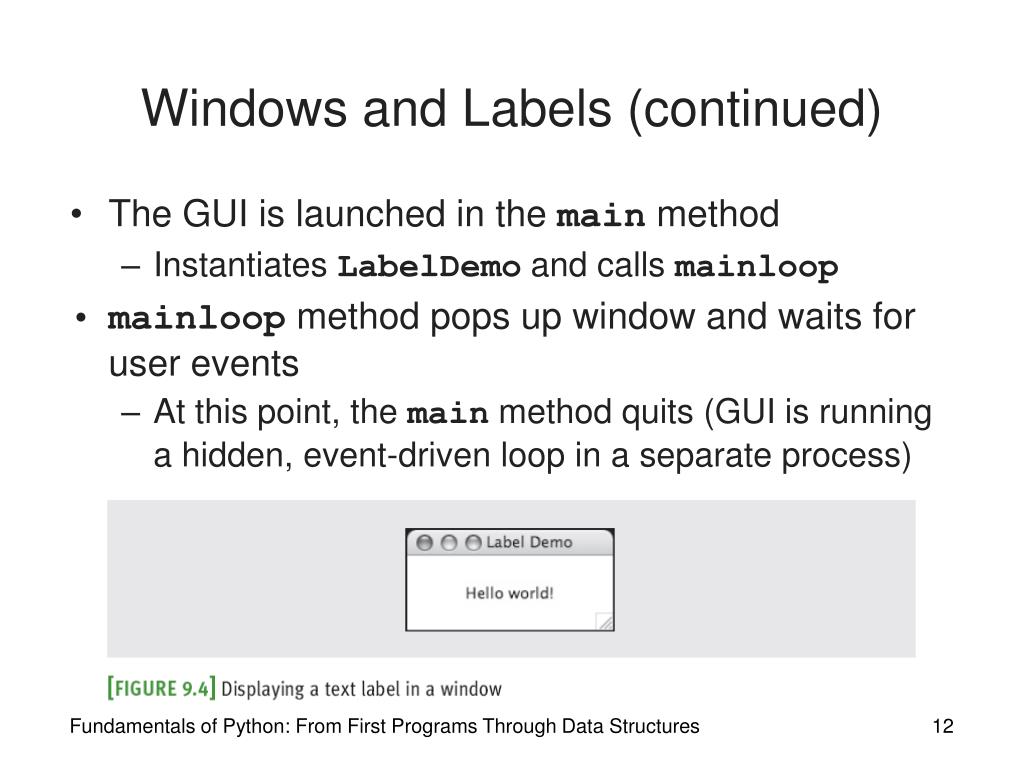 Windows and Labels (continued)

• The GUI is launched in the main method
– Instantiates LabelDemo and calls mainloop
• mainloop method pops up window and waits for user events
– At this point, the main method quits (GUI is running a hidden, event-driven loop in a separate process)

Label Demo

Hello world!

[FIGURE 9.4] Displaying a text label in a window

Fundamentals of Python: From First Programs Through Data Structures

12